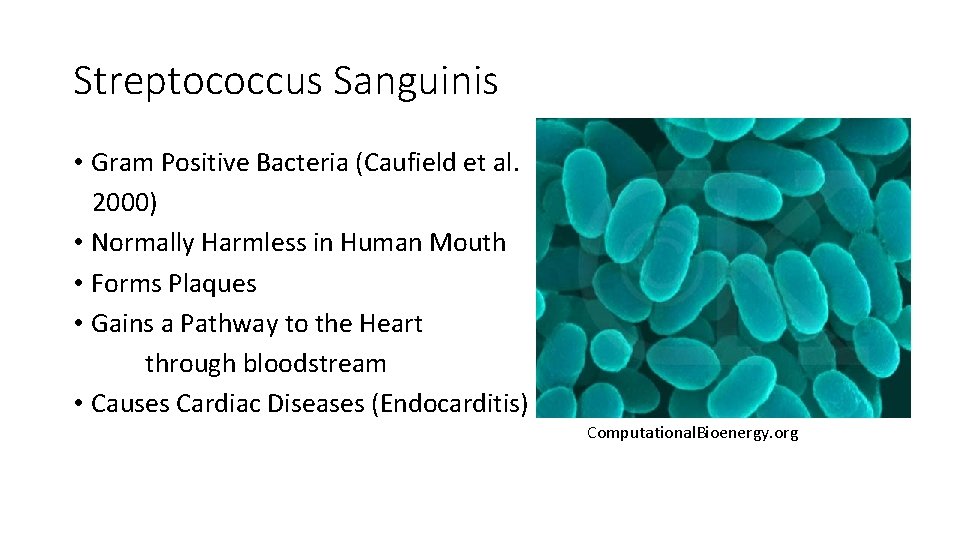 Streptococcus Sanguinis

• Gram Positive Bacteria (Caufield et al. 2000)
• Normally Harmless in Human Mouth
• Forms Plaques
• Gains a Pathway to the Heart through bloodstream
• Causes Cardiac Diseases (Endocarditis)

ComputationalBioenergy.org